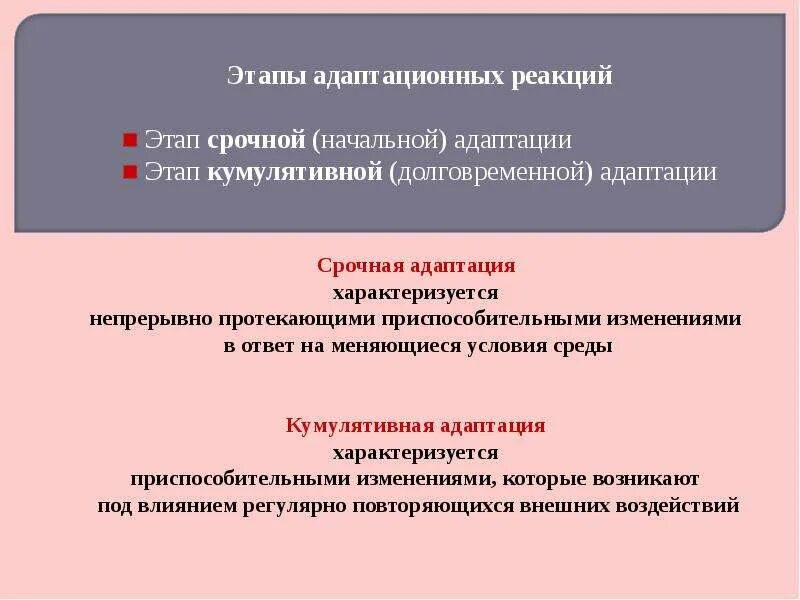 Этапы адаптационных реакций

Этап срочной (начальной) адаптации
Этап кумулятивной (долговременной) адаптации

Срочная адаптация
характеризуется
непрерывно протекающими приспособительными изменениями
в ответ на меняющиеся условия среды

Кумулятивная адаптация
характеризуется
приспособительными изменениями, которые возникают
под влиянием регулярно повторяющихся внешних воздействий